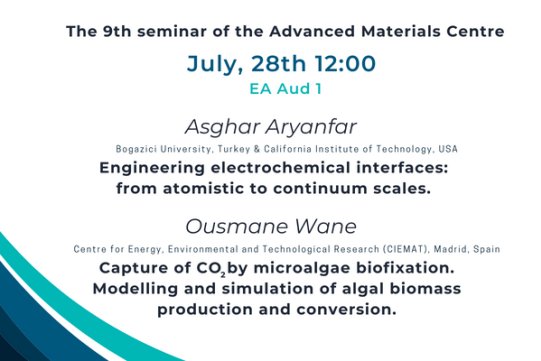 The 9th seminar of the Advanced Materials Centre

July, 28th 12:00

EA Aud 1

Asghar Aryanfar

Bogazici University, Turkey & California Institute of Technology, USA

Engineering electrochemical interfaces: from atomistic to continuum scales.

Ousmane Wane

Centre for Energy, Environmental and Technological Research (CIEMAT), Madrid, Spain

Capture of $CO_2$ by microalgae biofixation. Modelling and simulation of algal biomass production and conversion.